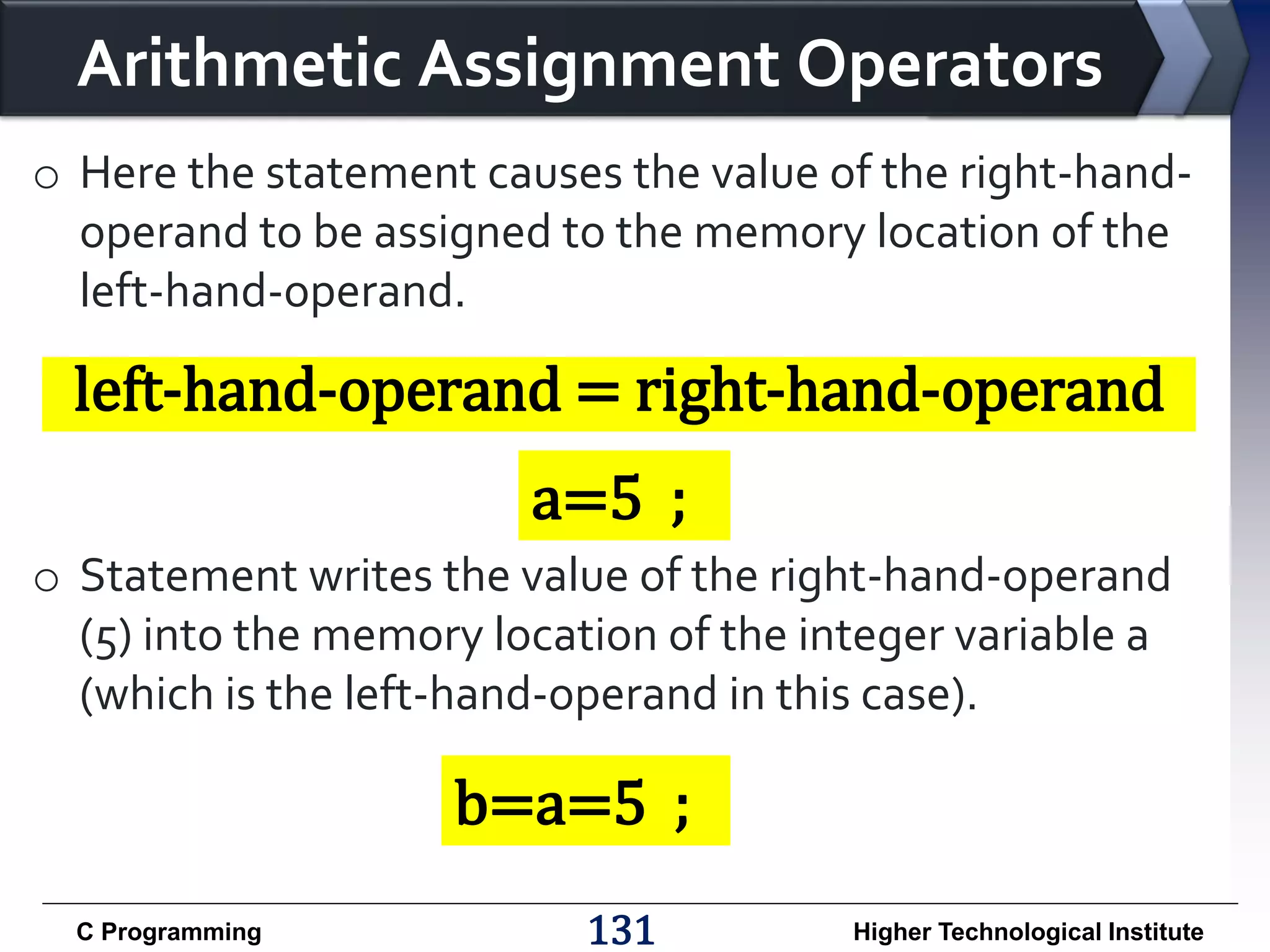 Arithmetic Assignment Operators

○ Here the statement causes the value of the right-hand-operand to be assigned to the memory location of the left-hand-operand.

left-hand-operand = right-hand-operand

a=5 ;

○ Statement writes the value of the right-hand-operand (5) into the memory location of the integer variable a (which is the left-hand-operand in this case).

b=a=5 ;

C Programming

131

Higher Technological Institute